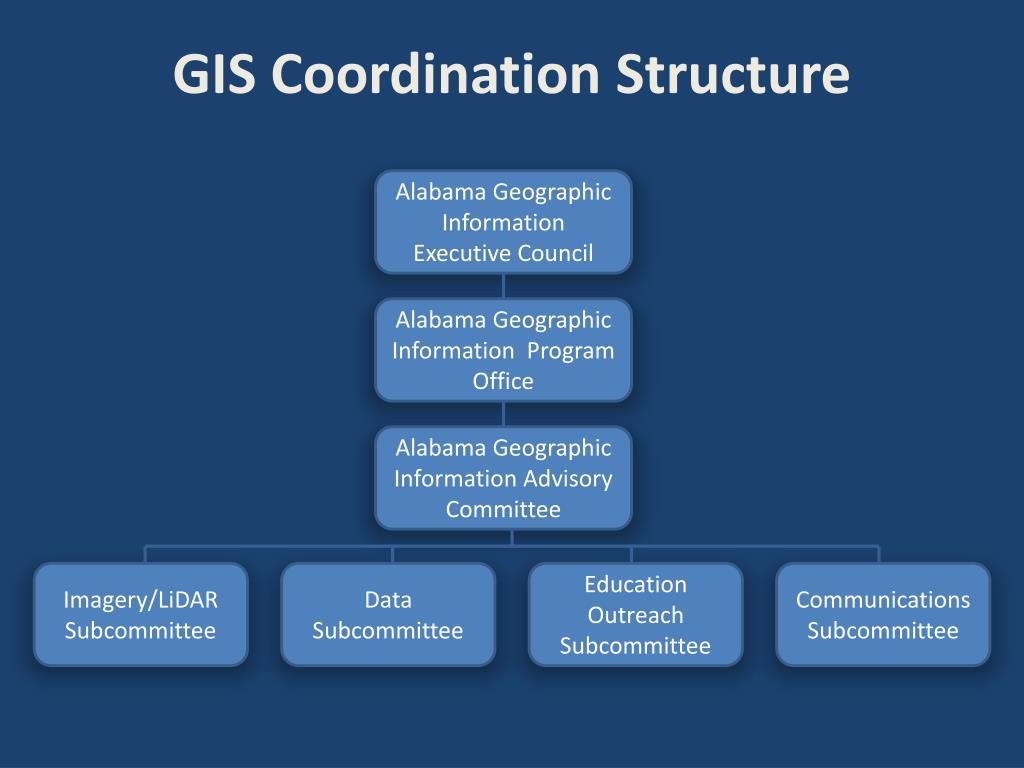 GIS Coordination Structure

Alabama Geographic Information Executive Council

Alabama Geographic Information Program Office

Alabama Geographic Information Advisory Committee

Imagery/LiDAR Subcommittee

Data Subcommittee

Education Outreach Subcommittee

Communications Subcommittee